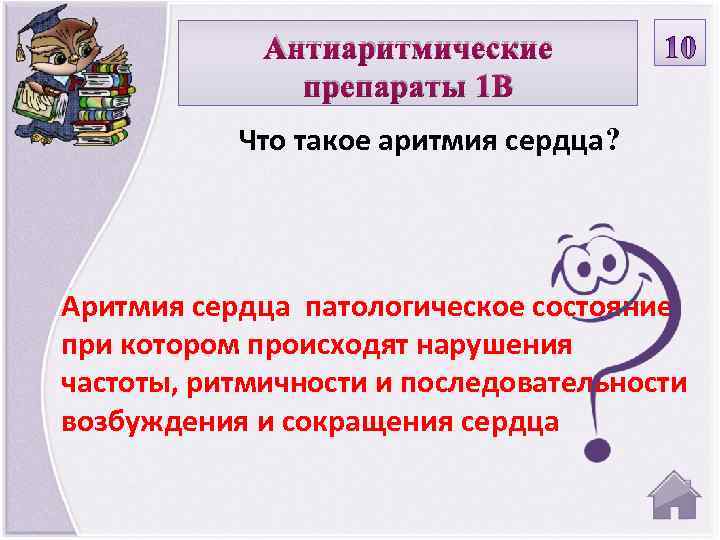 Антиаритмические препараты 1В

10

Что такое аритмия сердца?

Аритмия сердца патологическое состояние при котором происходят нарушения частоты, ритмичности и последовательности возбуждения и сокращения сердца